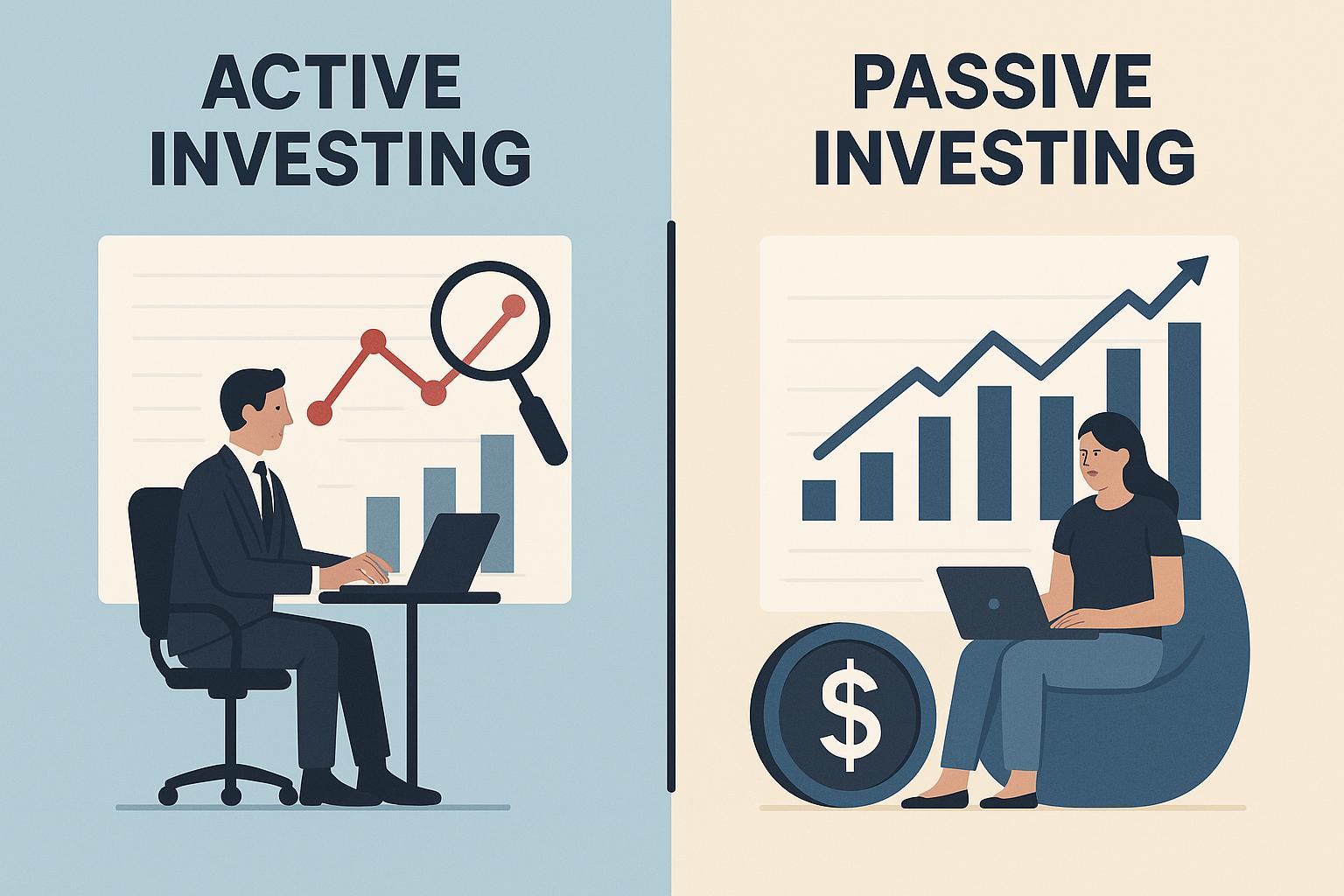 ACTIVE INVESTING

PASSIVE INVESTING

$